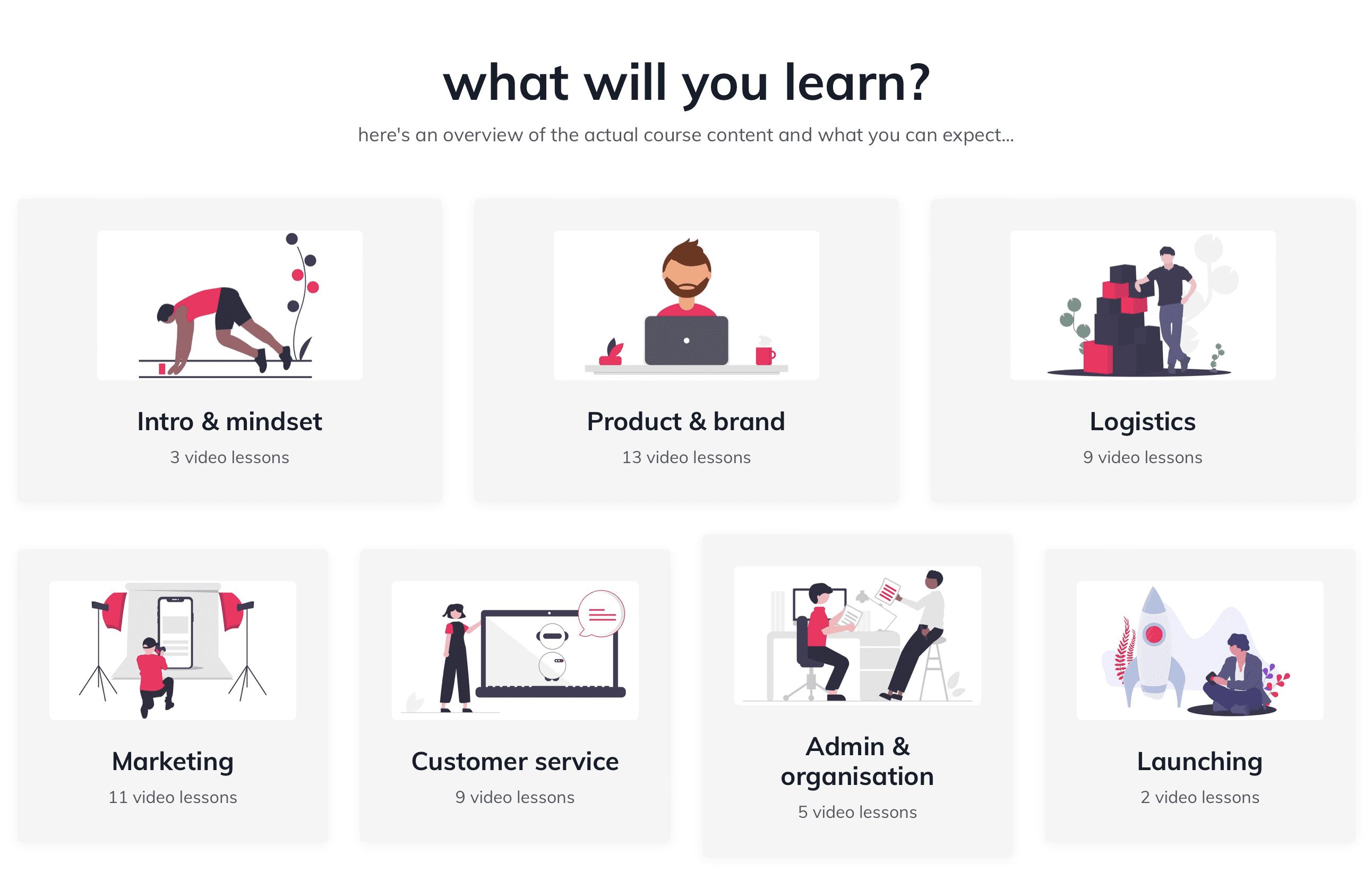 what will you learn?

here's an overview of the actual course content and what you can expect...

Intro & mindset

3 video lessons

Product & brand

13 video lessons

Logistics

9 video lessons

Marketing

11 video lessons

Customer service

9 video lessons

Admin & organisation

5 video lessons

Launching

2 video lessons